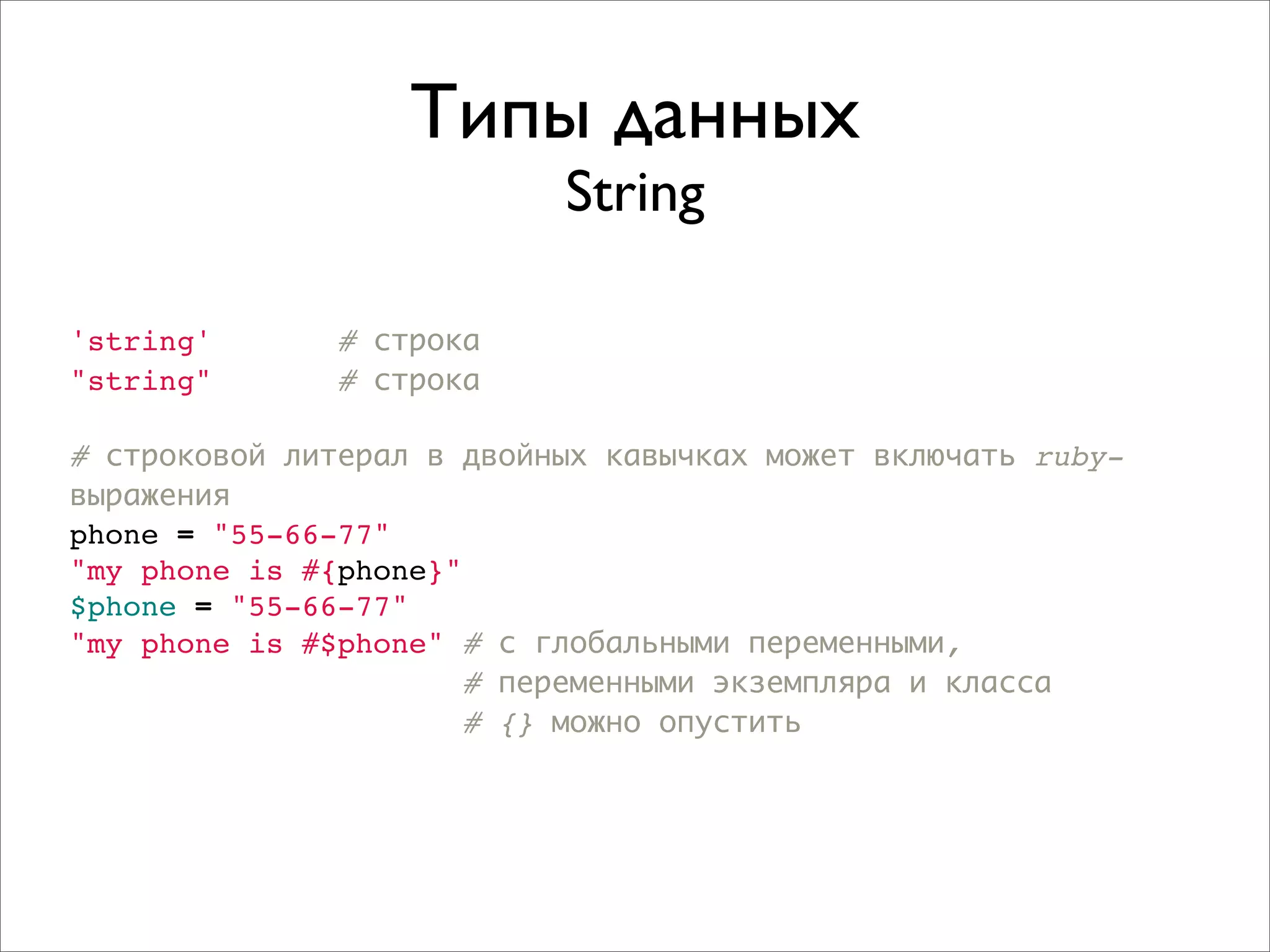 Типы данных
String

'string'        # строка
"string"        # строка

# строковой литерал в двойных кавычках может включать ruby-выражения
phone = "55-66-77"
"my phone is #{phone}"
$phone = "55-66-77"
"my phone is #$phone" # с глобальными переменными,
                      # переменными экземпляра и класса
                      # {} можно опустить